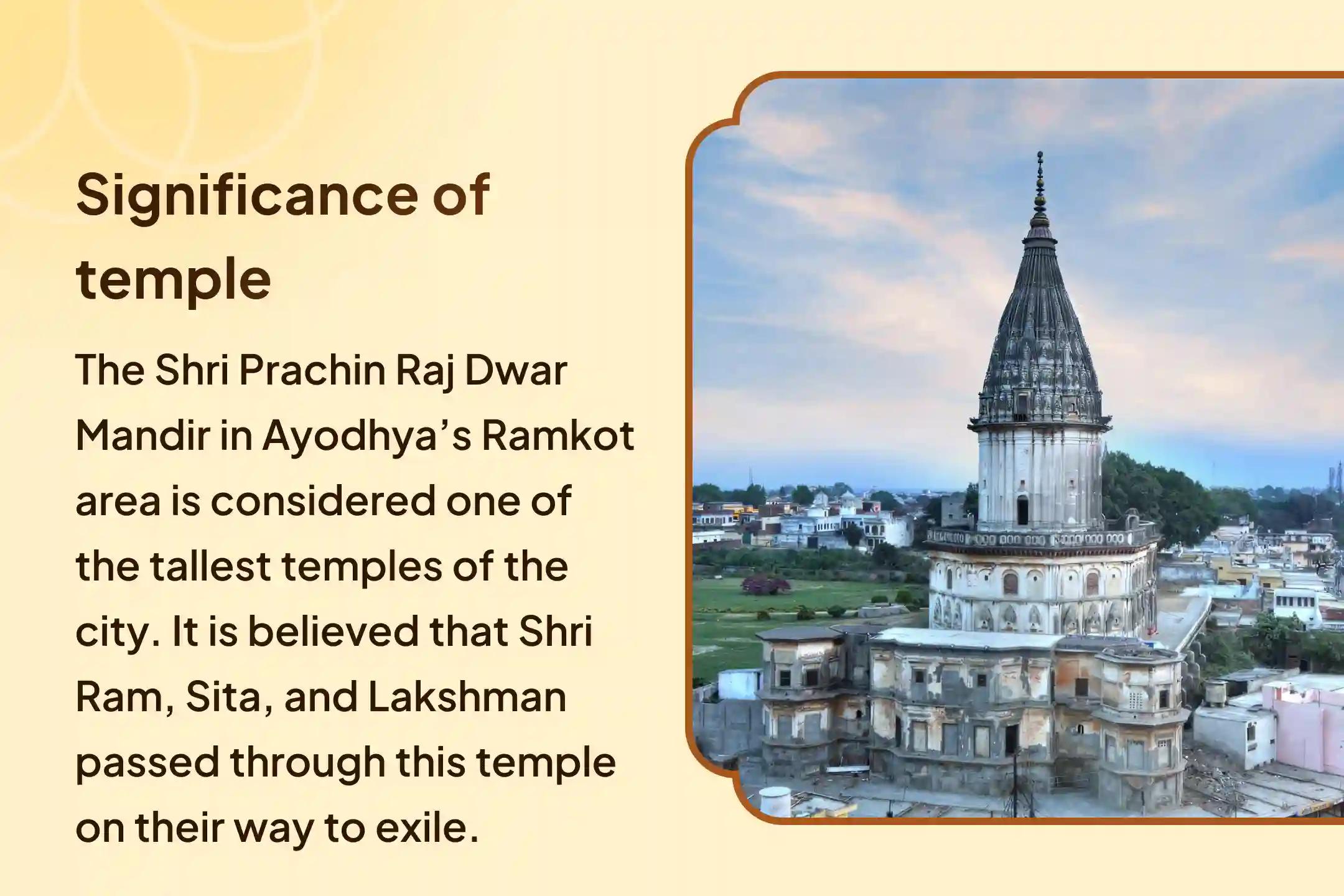 Significance of temple

The Shri Prachin Raj Dwar Mandir in Ayodhya’s Ramkot area is considered one of the tallest temples of the city. It is believed that Shri Ram, Sita, and Lakshman passed through this temple on their way to exile.